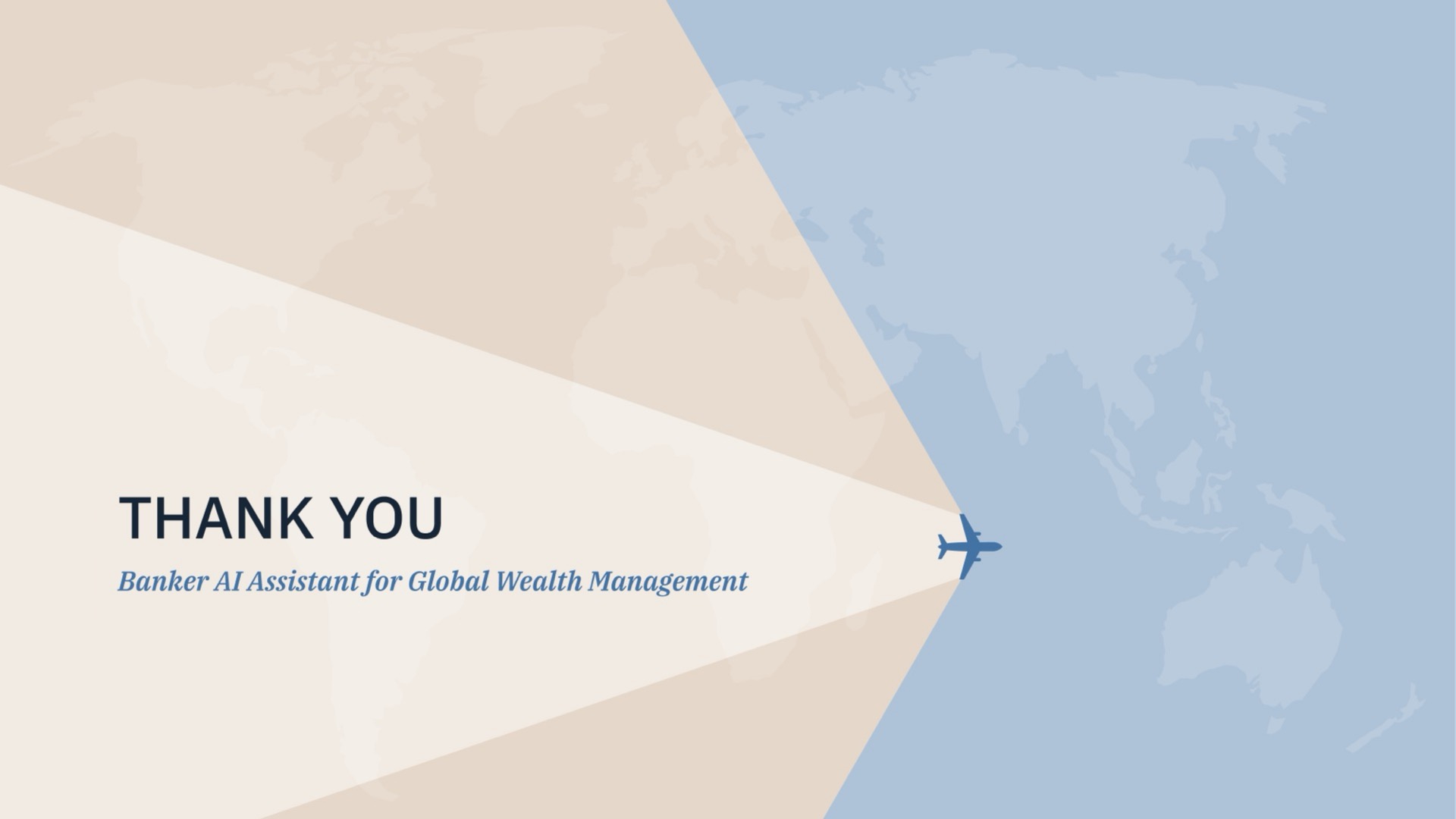 THANK YOU

Banker AI Assistant for Global Wealth Management